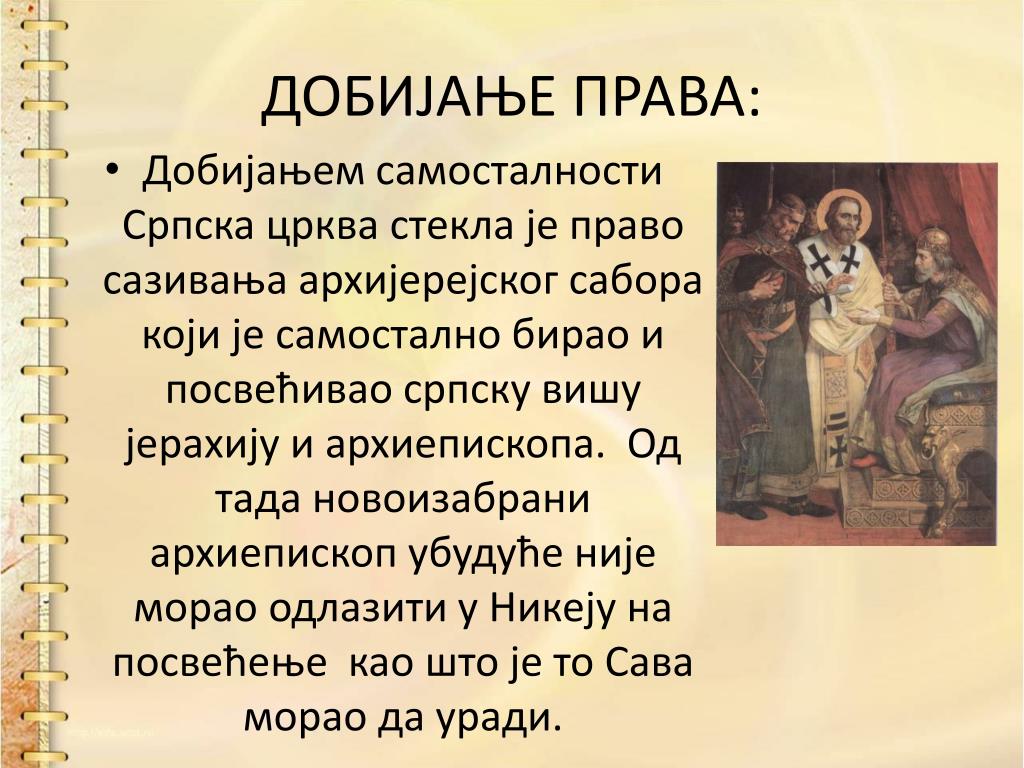 ДОБИЈАЊЕ ПРАВА:

• Добијањем самосталности Српска црква стекла је право сазивања архијерејског сабора који је самостално бирао и посвећивао српску вишу јерахију и архиепископа. Од тада новоизабрани архиепископ убудуће није морао одлазити у Никеју на посвећење као што је то Сава морао да уради.